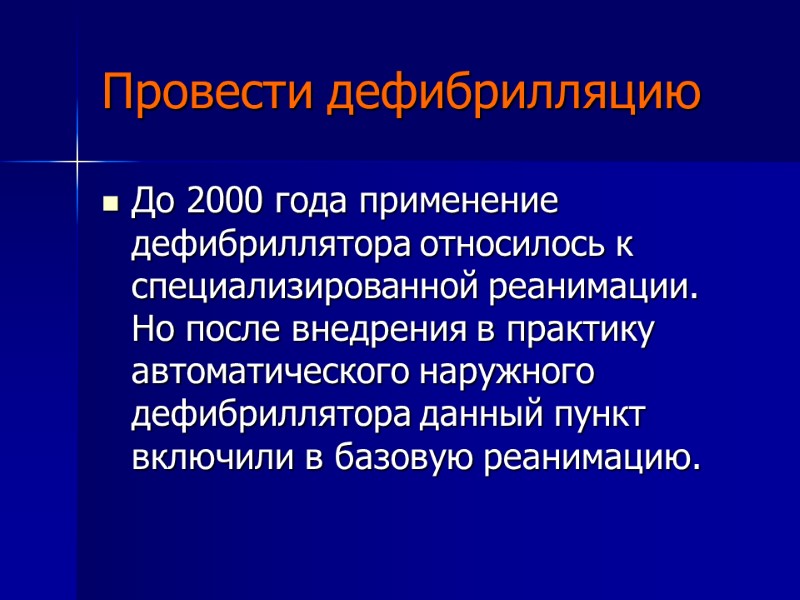 Провести дефибрилляцию

До 2000 года применение дефибриллятора относилось к специализированной реанимации. Но после внедрения в практику автоматического наружного дефибриллятора данный пункт включили в базовую реанимацию.